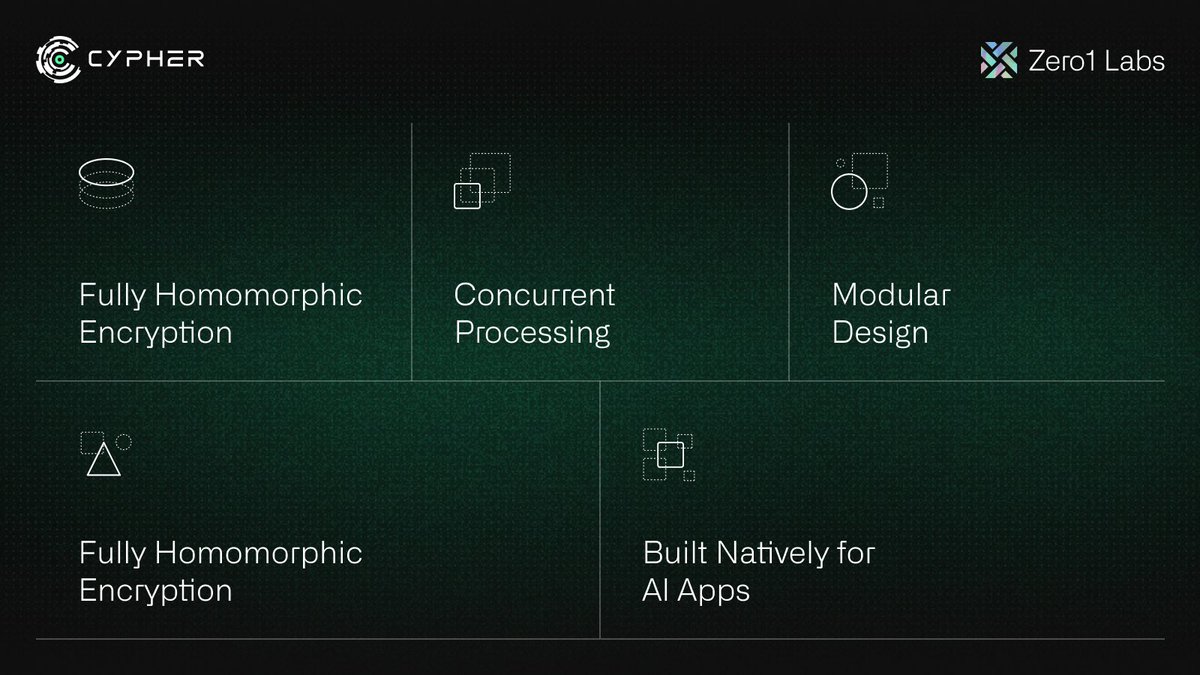 CYPHER

Zero1 Labs

Fully Homomorphic Encryption

Concurrent Processing

Modular Design

Fully Homomorphic Encryption

Built Natively for AI Apps